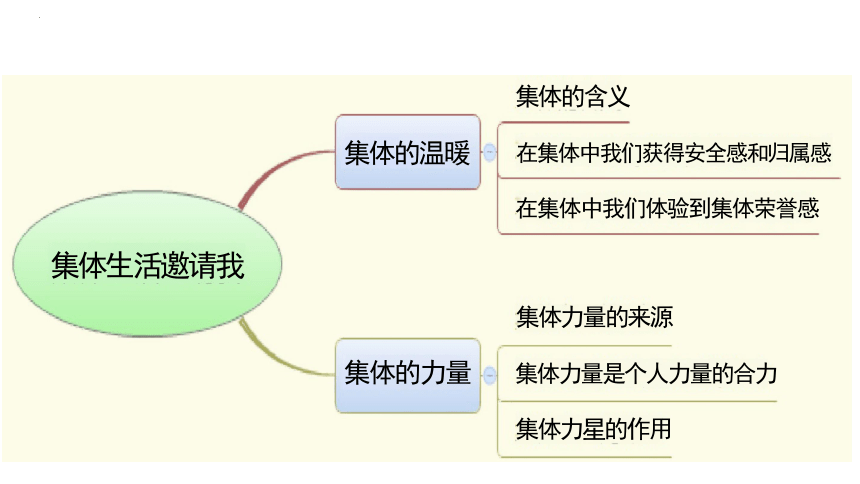 集体生活邀请我

集体的温暖

集体的含义

在集体中我们获得安全感和归属感

在集体中我们体验到集体荣誉感

集体的力量

集体力量的来源

集体力量是个人力量的合力

集体力星的作用